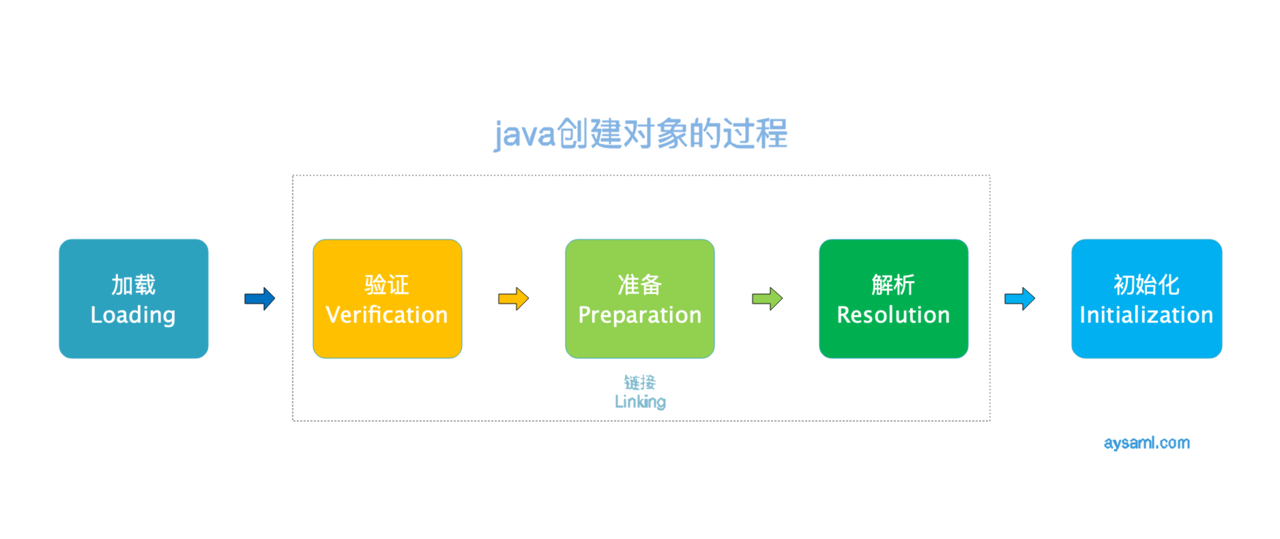 java创建对象的过程

加载
Loading

验证
Verification

准备
Preparation

解析
Resolution

初始化
Initialization

链接
Linking

aysaml.com